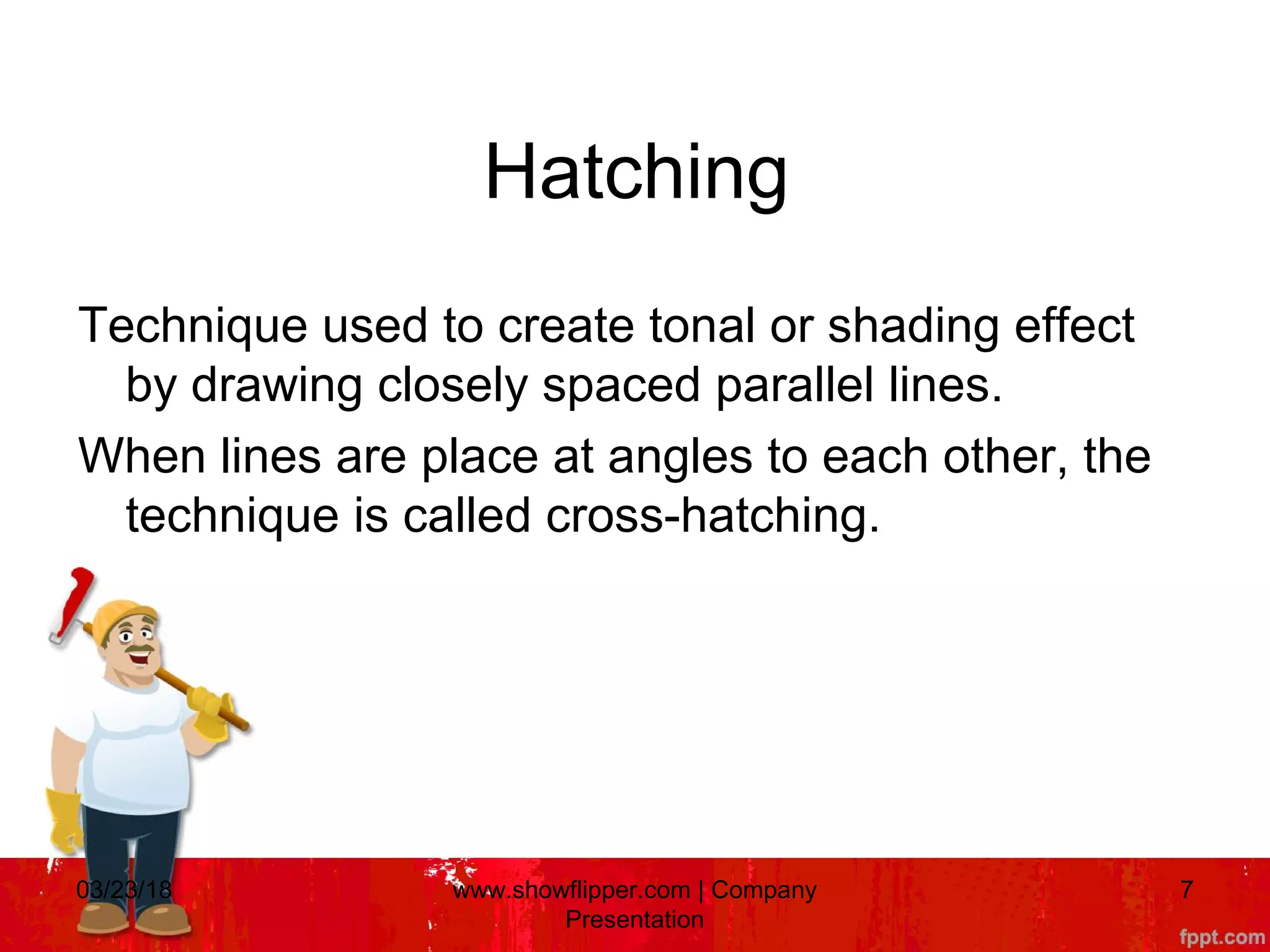 Hatching

Technique used to create tonal or shading effect by drawing closely spaced parallel lines.

When lines are place at angles to each other, the technique is called cross-hatching.

03/23/18

www.showflipper.com | Company Presentation

7

fppt.com